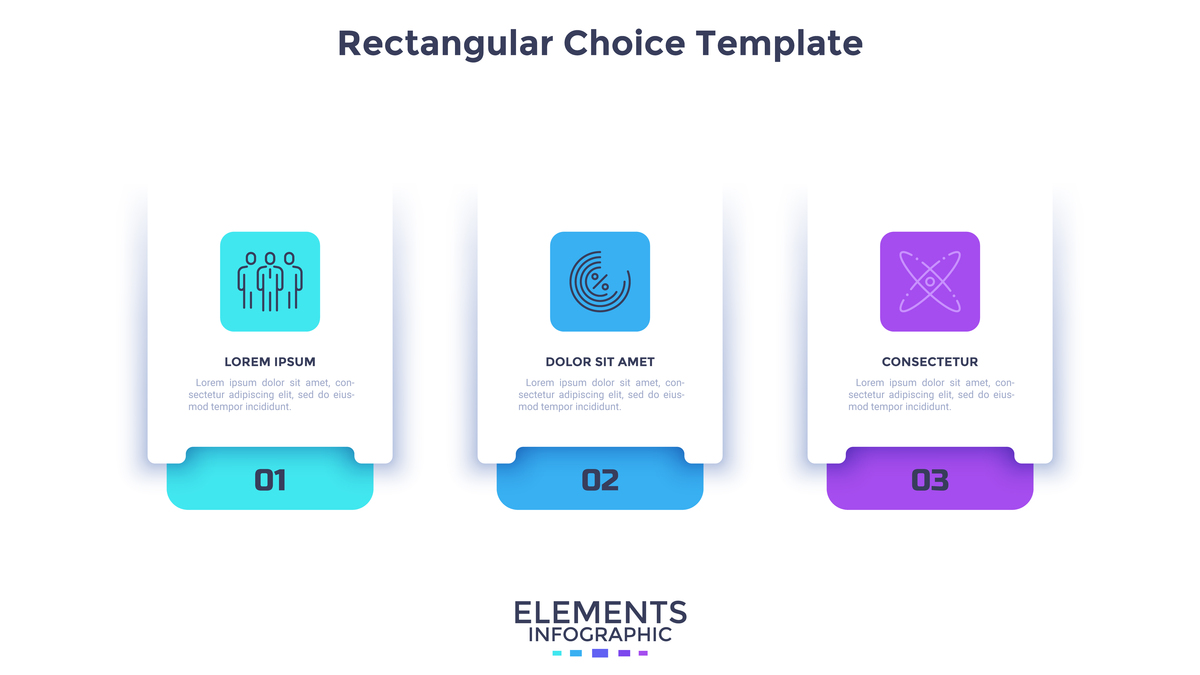 Rectangular Choice Template

LOREM IPSUM

Lorem ipsum dolor sit amet, consectetur adipiscing elit, sed do eiusmod tempor incididunt.

01

DOLOR SIT AMET

Lorem ipsum dolor sit amet, consectetur adipiscing elit, sed do eiusmod tempor incididunt.

02

CONSECTETUR

Lorem ipsum dolor sit amet, consectetur adipiscing elit, sed do eiusmod tempor incididunt.

03

ELEMENTS
INFOGRAPHIC